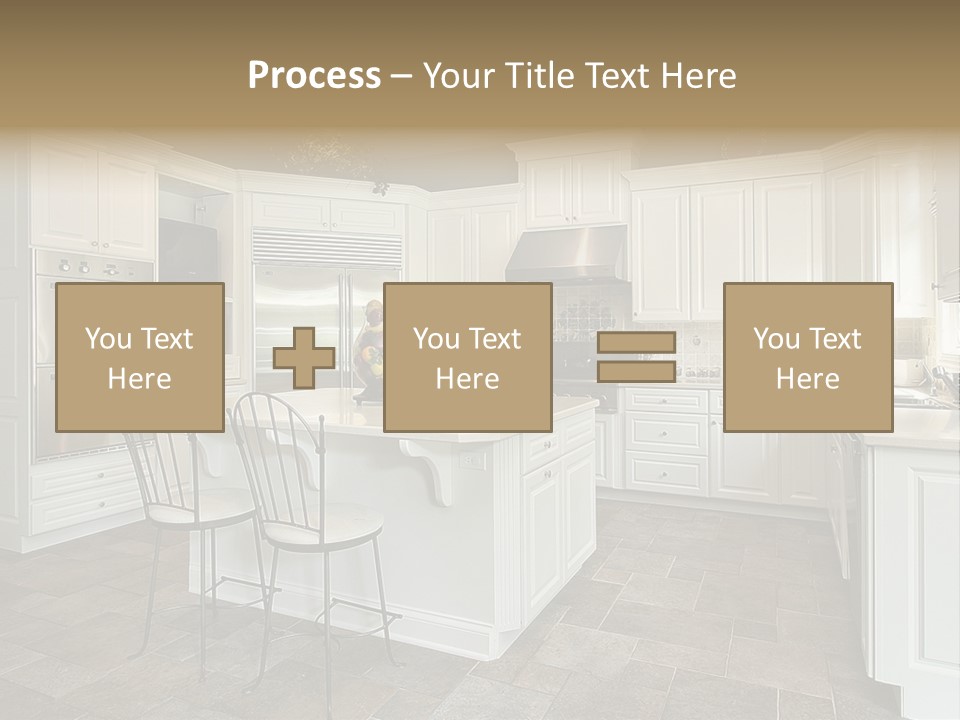 Process – Your Title Text Here

You Text Here

You Text Here

You Text Here